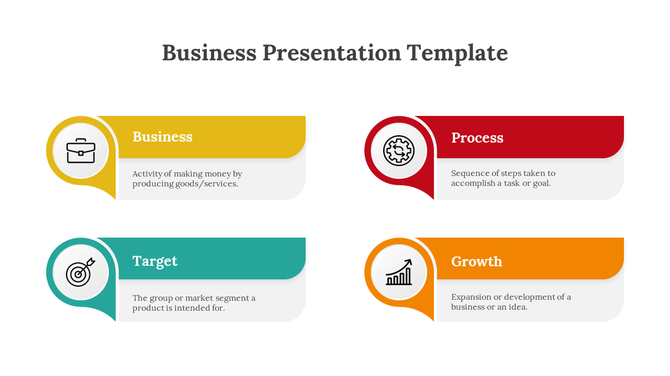 Business Presentation Template

Business

Activity of making money by producing goods/services.

Process

Sequence of steps taken to accomplish a task or goal.

Target

The group or market segment a product is intended for.

Growth

Expansion or development of a business or an idea.